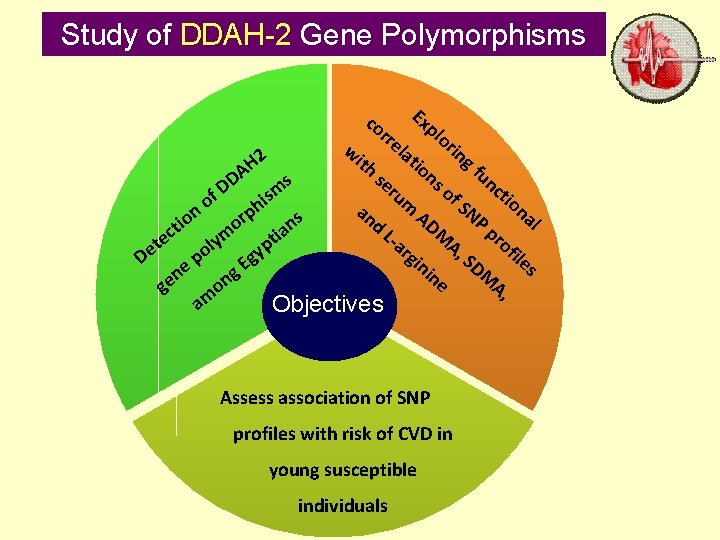 Study of DDAH-2 Gene Polymorphisms

Detection of DDAH2 gene polymorphisms among Egyptians

Exploring functional correlations of SNP profiles with serum ADMA, SDMA, and L-arginine

Objectives

Assess association of SNP profiles with risk of CVD in young susceptible individuals